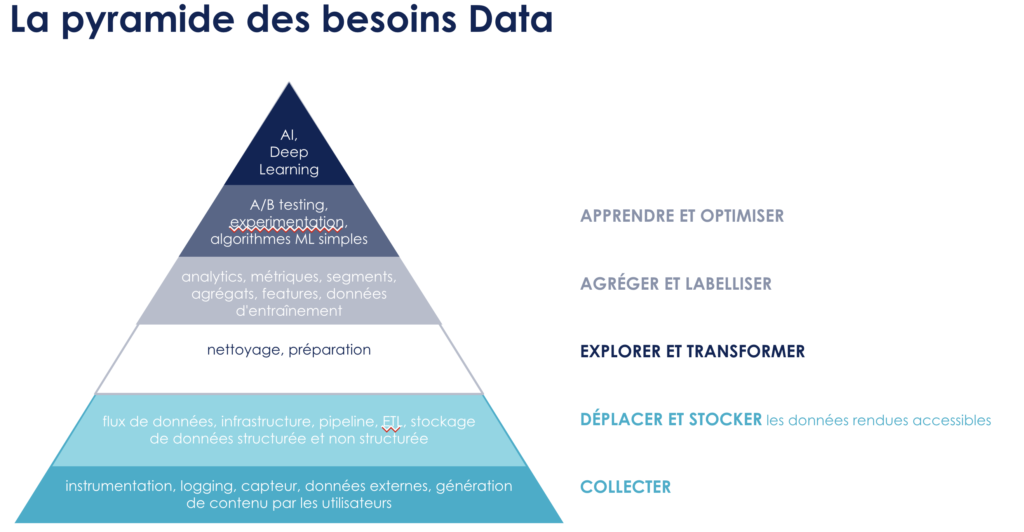 La pyramide des besoins Data

AI, Deep Learning

A/B testing, experimentation, algorithmes ML simples

APPRENDRE ET OPTIMISER

analytics, métriques, segments, agrégats, features, données d'entraînement

AGRÉGER ET LABELLISER

nettoyage, préparation

EXPLORER ET TRANSFORMER

flux de données, infrastructure, pipeline, ETL, stockage de données structurée et non structurée

DÉPLACER ET STOCKER les données rendues accessibles

instrumentation, logging, capteur, données externes, génération de contenu par les utilisateurs

COLLECTER